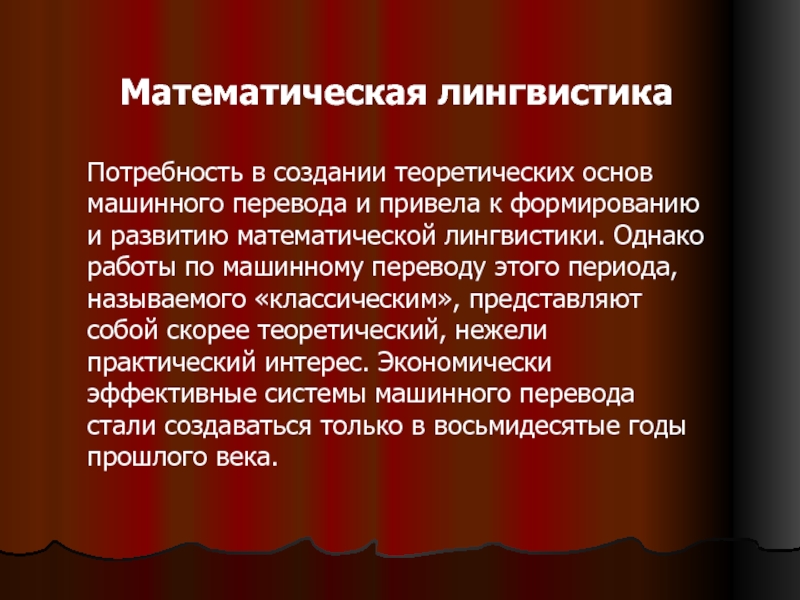 Математическая лингвистика

Потребность в создании теоретических основ машинного перевода и привела к формированию и развитию математической лингвистики. Однако работы по машинному переводу этого периода, называемого «классическим», представляют собой скорее теоретический, нежели практический интерес. Экономически эффективные системы машинного перевода стали создаваться только в восьмидесятые годы прошлого века.